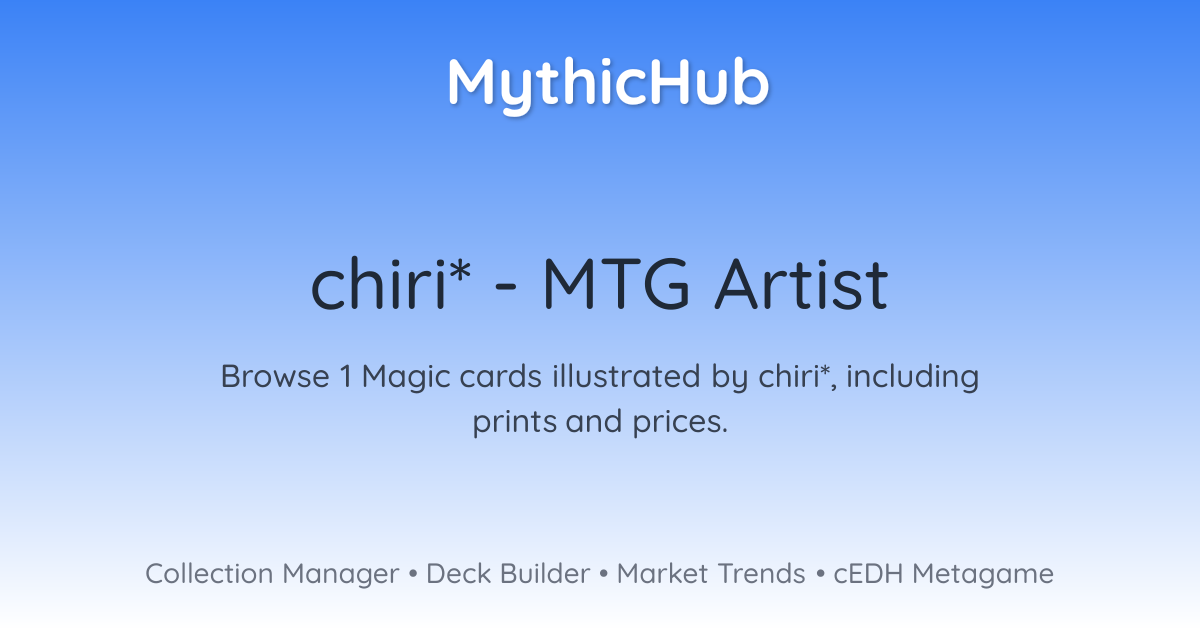 MythicHub

chiri* - MTG Artist

Browse 1 Magic cards illustrated by chiri*, including prints and prices.

Collection Manager • Deck Builder • Market Trends • cEDH Metagame